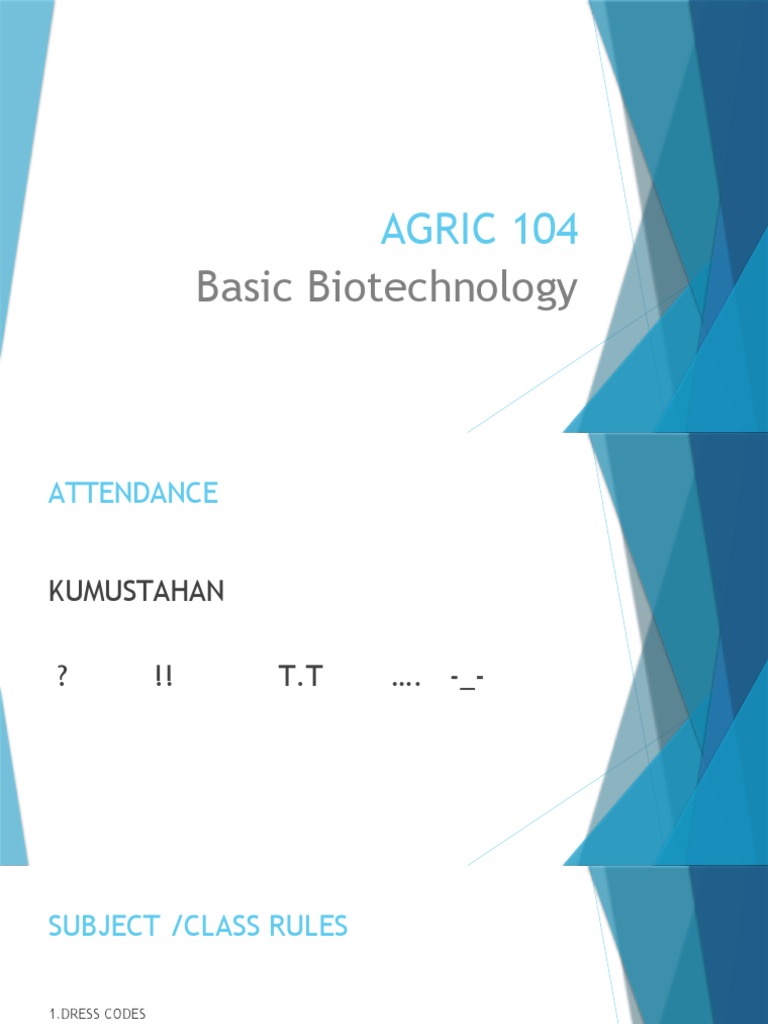 AGRIC 104
Basic Biotechnology

ATTENDANCE

KUMUSTAHAN

? !! T.T …. -_-

SUBJECT /CLASS RULES

1.DRESS CODES